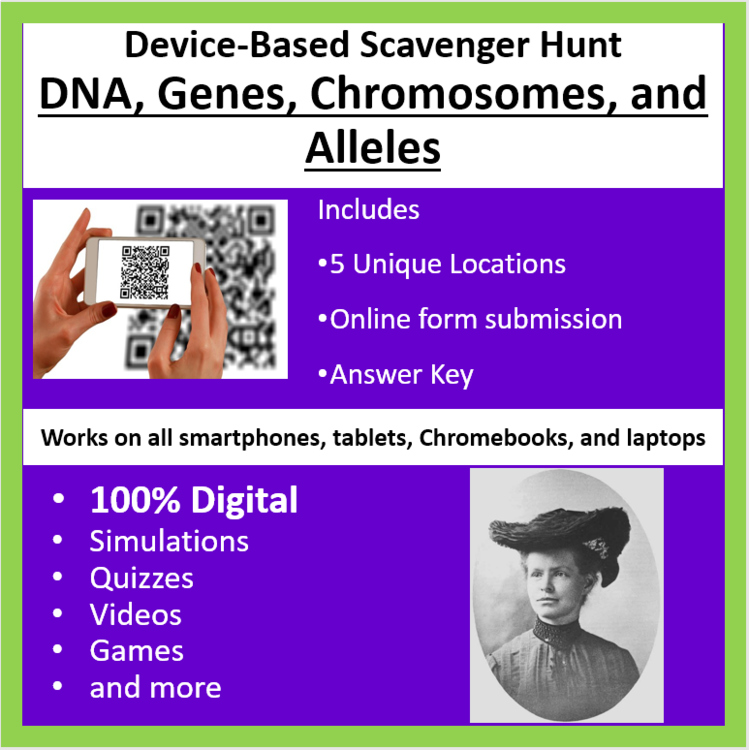 Device-Based Scavenger Hunt
DNA, Genes, Chromosomes, and Alleles

Includes

• 5 Unique Locations

• Online form submission

• Answer Key

Works on all smartphones, tablets, Chromebooks, and laptops

• 100% Digital
• Simulations
• Quizzes
• Videos
• Games
• and more